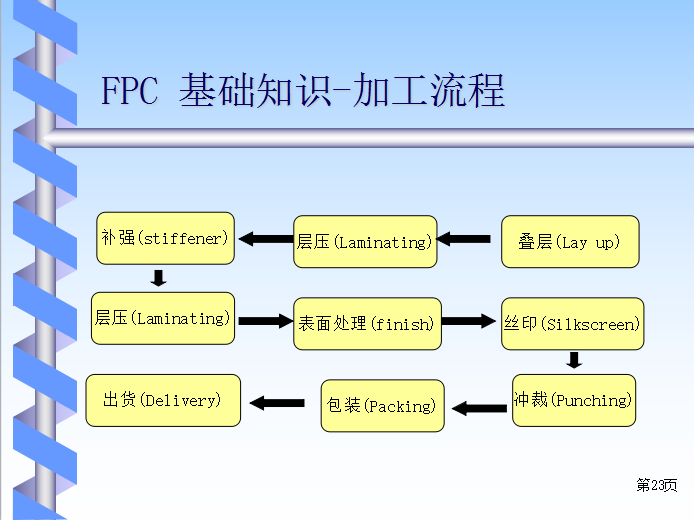 FPC 基础知识-加工流程

叠层(Lay up)

层压(Laminating)

补强(stiffener)

层压(Laminating)

表面处理(finish)

丝印(Silkscreen)

冲裁(Punching)

包装(Packing)

出货(Delivery)

第23页